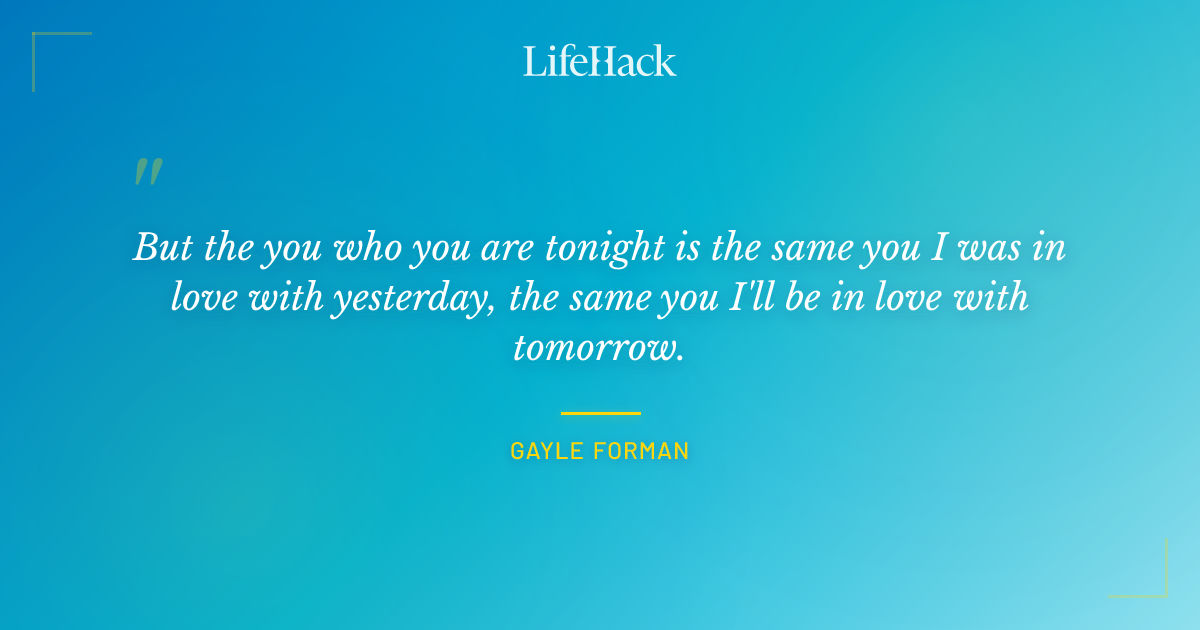 LifeHack

"

But the you who you are tonight is the same you I was in love with yesterday, the same you I'll be in love with tomorrow.

GAYLE FORMAN